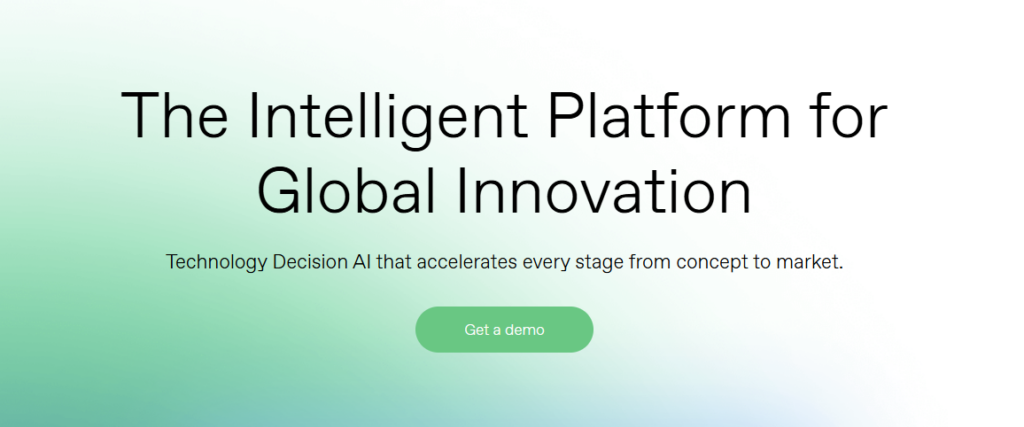 The Intelligent Platform for Global Innovation

Technology Decision AI that accelerates every stage from concept to market.

Get a demo